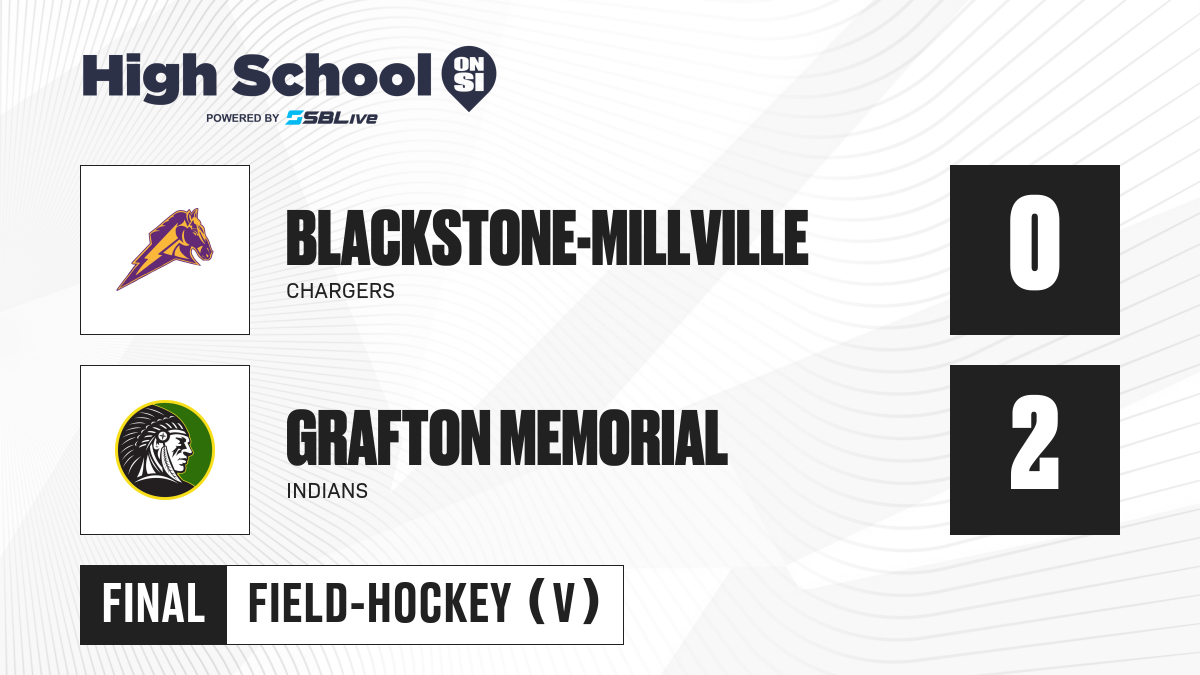 High School ON SI
POWERED BY SBLive

BLACKSTONE-MILLVILLE
CHARGERS
0

GRAFTON MEMORIAL
INDIANS
2

FINAL FIELD-HOCKEY (V)